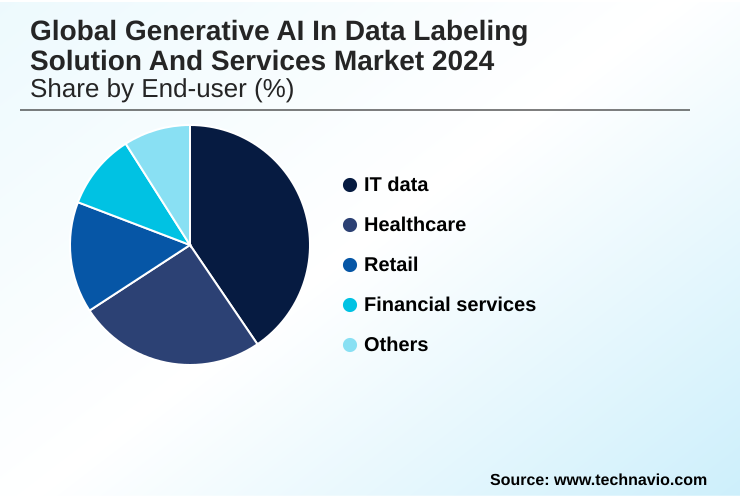 Global Generative AI In Data Labeling Solution And Services Market 2024
Share by End-user (%)

IT data
Healthcare
Retail
Financial services
Others

Source: www.technavio.com